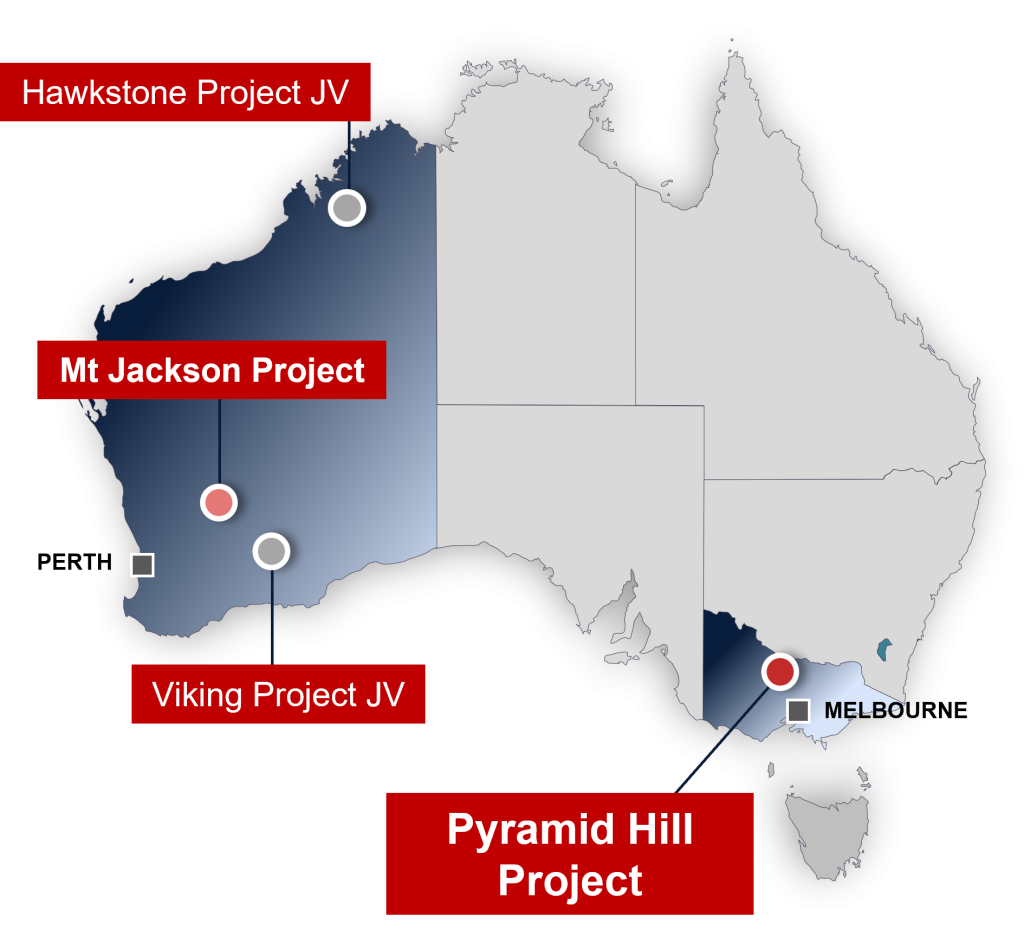 Hawkstone Project JV

Mt Jackson Project

PERTH

Viking Project JV

MELBOURNE

Pyramid Hill Project